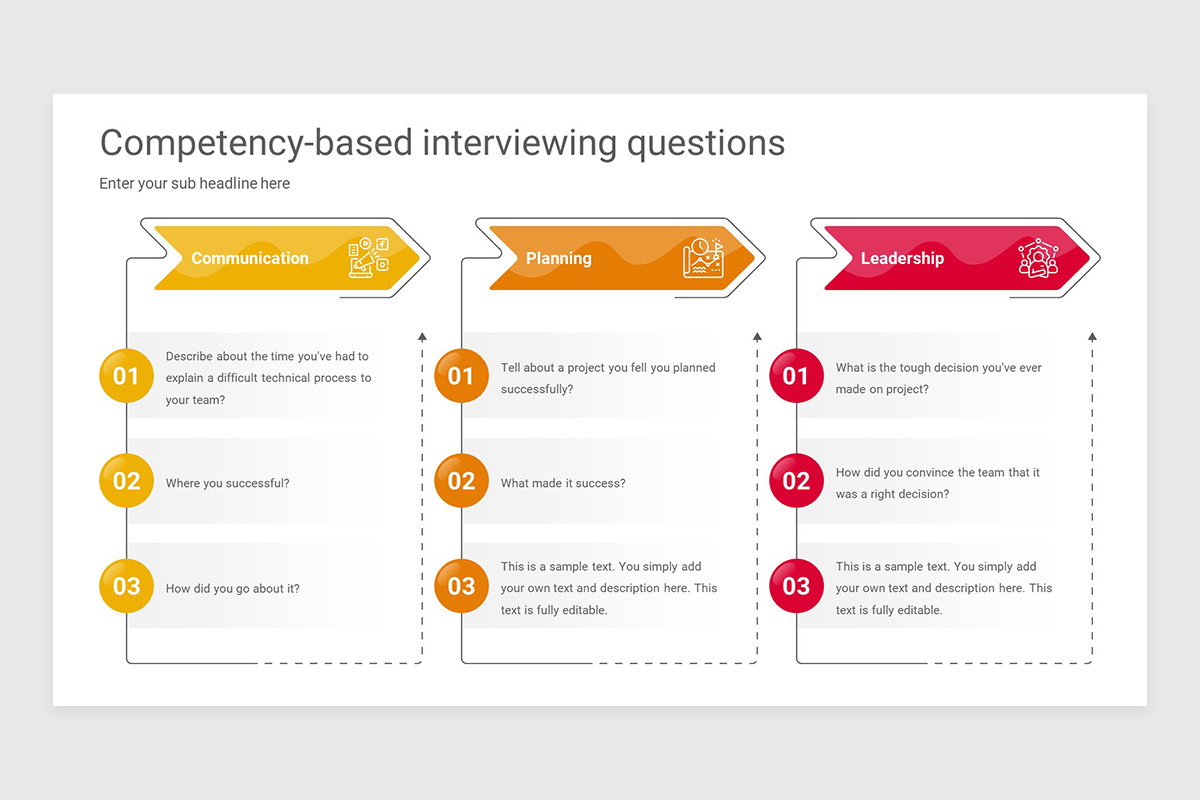 Competency-based interviewing questions

Enter your sub headline here

Communication

01 Describe about the time you've had to explain a difficult technical process to your team?

02 Where you successful?

03 How did you go about it?

Planning

01 Tell about a project you fell you planned successfully?

02 What made it success?

03 This is a sample text. You simply add your own text and description here. This text is fully editable.

Leadership

01 What is the tough decision you've ever made on project?

02 How did you convince the team that it was a right decision?

03 This is a sample text. You simply add your own text and description here. This text is fully editable.